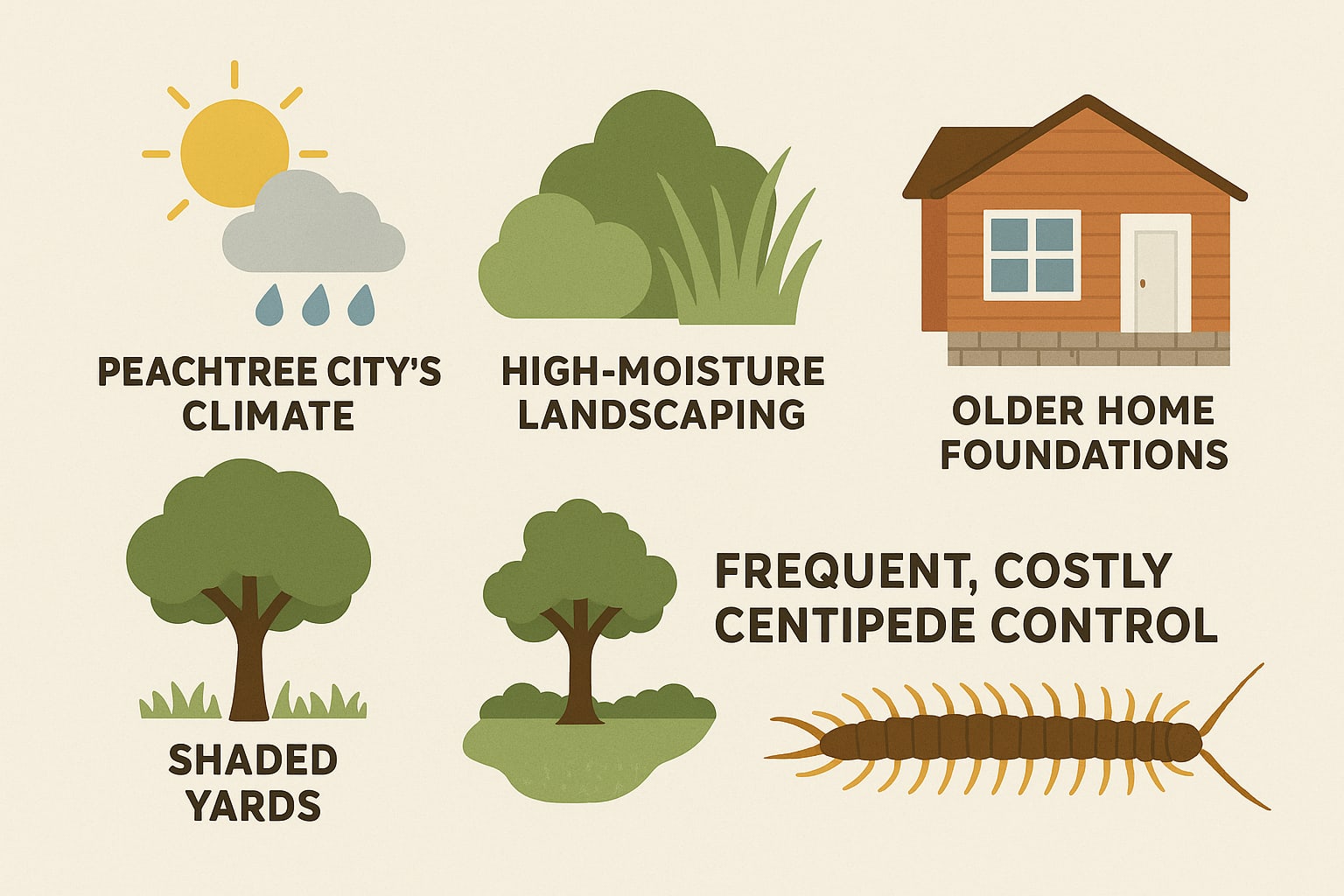 PEACHTREE CITY'S CLIMATE

HIGH-MOISTURE LANDSCAPING

OLDER HOME FOUNDATIONS

SHADED YARDS

FREQUENT, COSTLY CENTIPEDE CONTROL